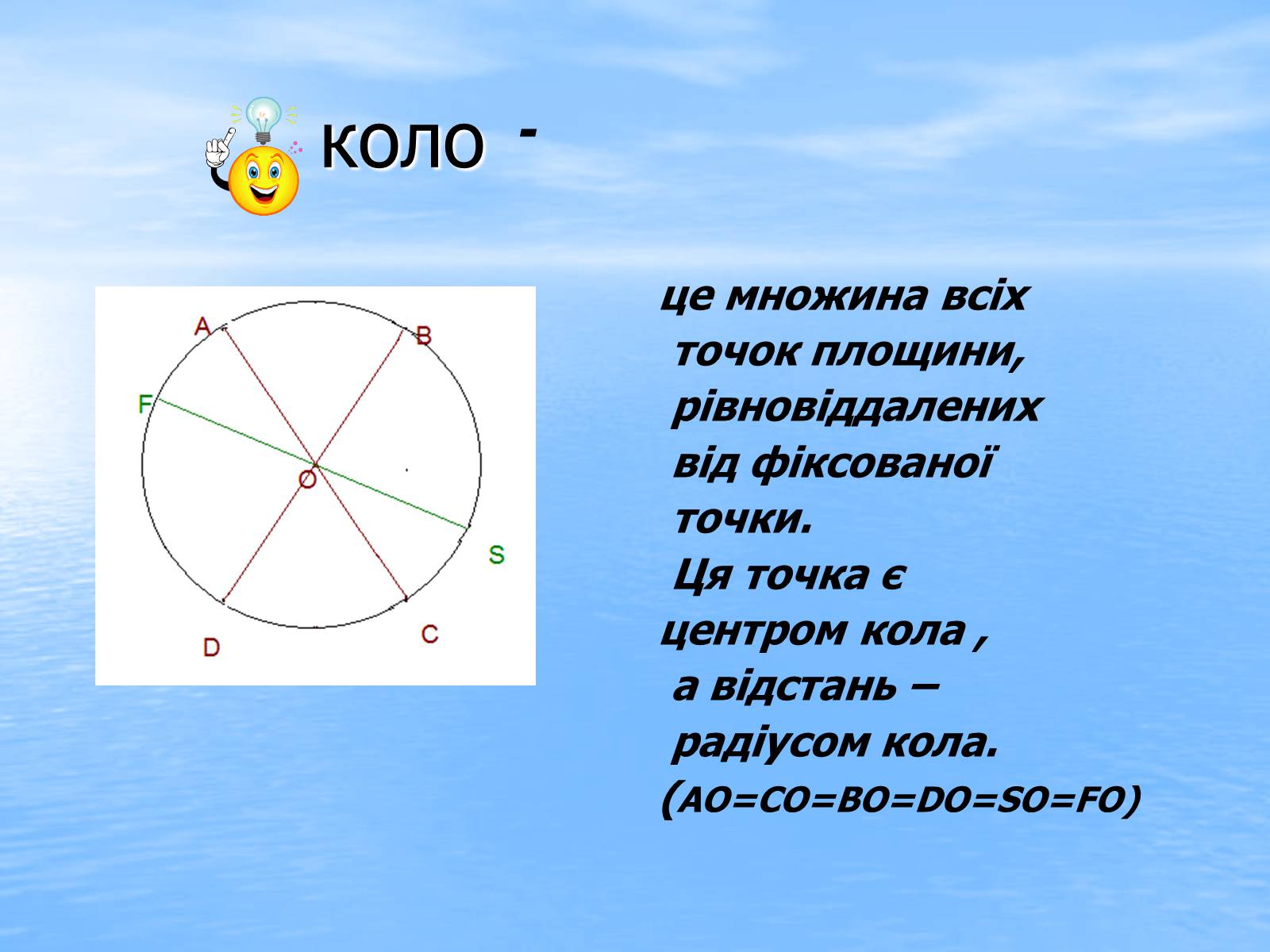 КОЛО -

A
B
F
O
S
D
C

це множина всіх точок площини, рівновіддалених від фіксованої точки. Ця точка є центром кола , а відстань – радіусом кола. (AO=CO=BO=DO=SO=FO)